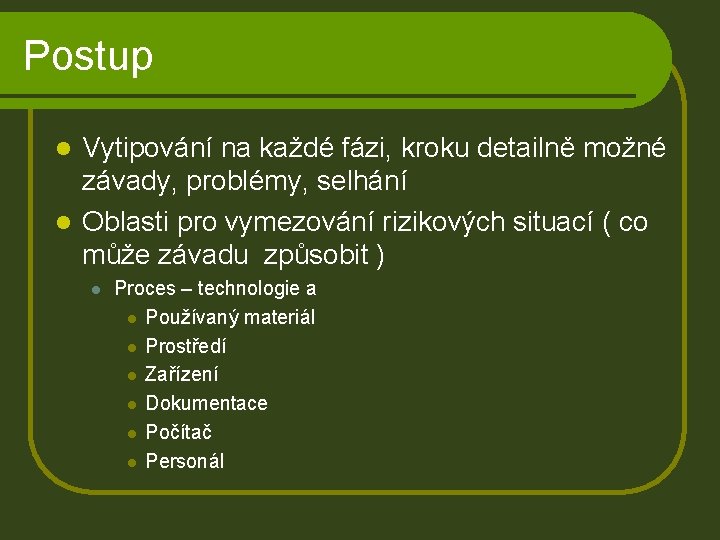 Postup

Vytipování na každé fázi, kroku detailně možné závady, problémy, selhání

Oblasti pro vymezování rizikových situací ( co může závadu způsobit )

Proces – technologie a

Používaný materiál

Prostředí

Zařízení

Dokumentace

Počítač

Personál